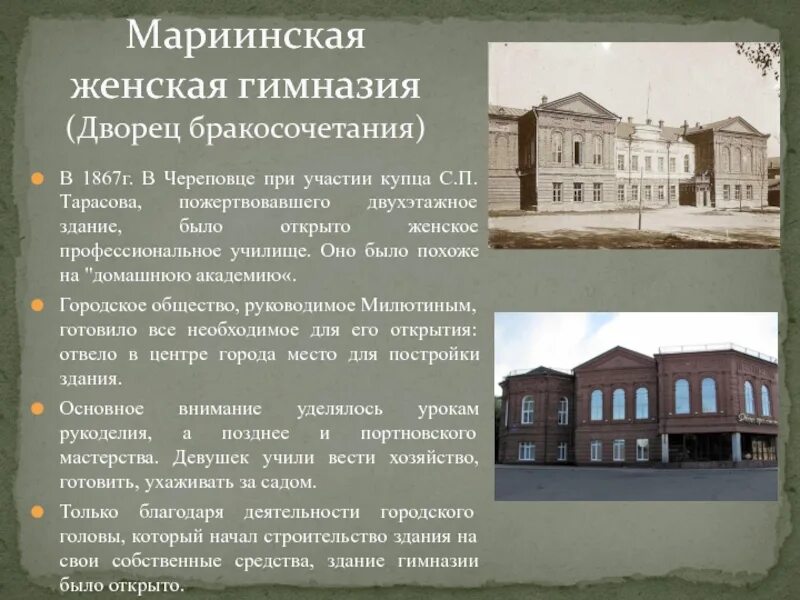 Мариинская женская гимназия (Дворец бракосочетания)

В 1867г. В Череповце при участии купца С.П. Тарасова, пожертвовавшего двухэтажное здание, было открыто женское профессиональное училище. Оно было похоже на "домашнюю академию«.

Городское общество, руководимое Милютиным, готовило все необходимое для его открытия: отвело в центре города место для постройки здания.

Основное внимание уделялось урокам рукоделия, а позднее и портновского мастерства. Девушек учили вести хозяйство, готовить, ухаживать за садом.

Только благодаря деятельности городского головы, который начал строительство здания на свои собственные средства, здание гимназии было открыто.